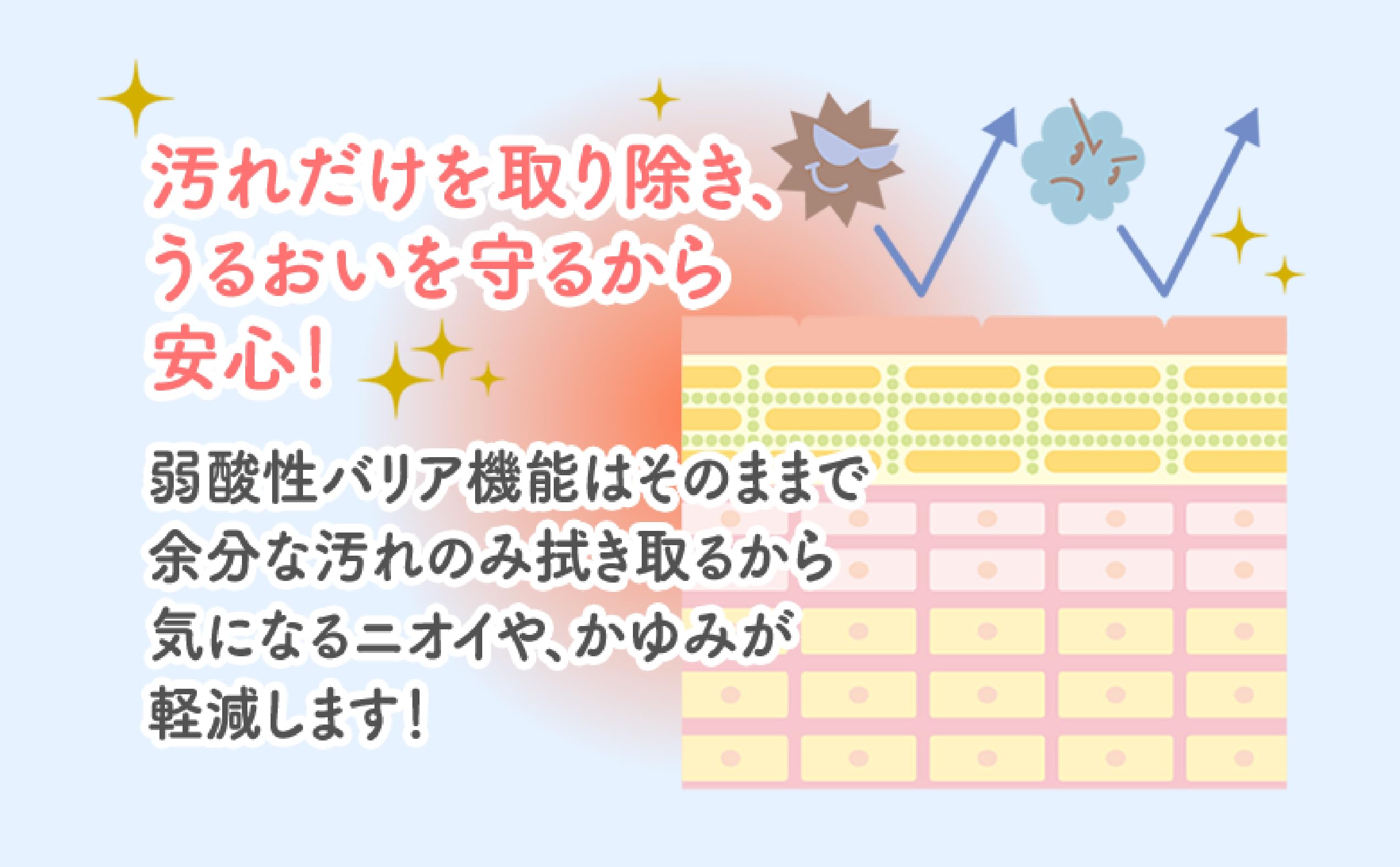 汚れだけを取り除き、うるおいを守るから安心!

弱酸性バリア機能はそのままで余分な汚れのみ拭き取るから気になるニオイや、かゆみが軽減します!